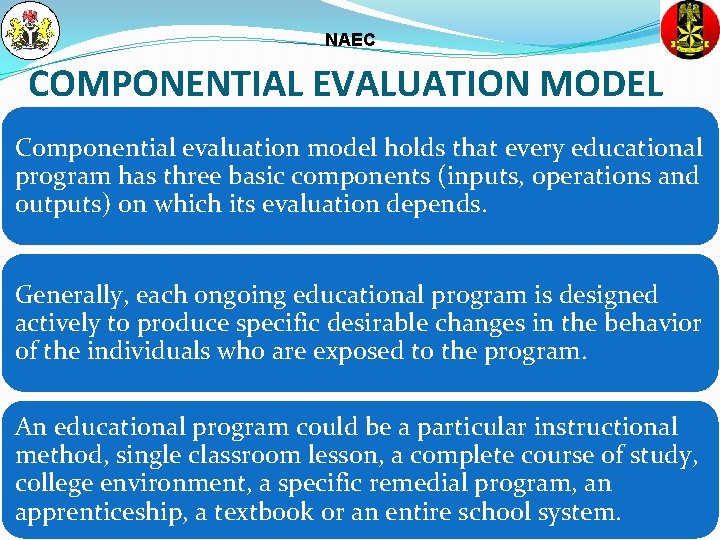 NAEC

COMPONENTIAL EVALUATION MODEL

Componential evaluation model holds that every educational program has three basic components (inputs, operations and outputs) on which its evaluation depends.

Generally, each ongoing educational program is designed actively to produce specific desirable changes in the behavior of the individuals who are exposed to the program.

An educational program could be a particular instructional method, single classroom lesson, a complete course of study, college environment, a specific remedial program, an apprenticeship, a textbook or an entire school system.